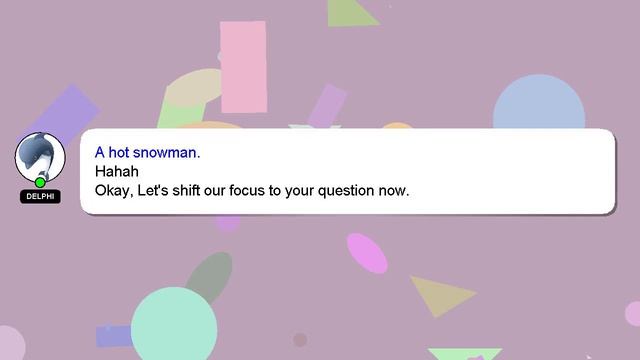 DELPHI

A hot snowman.
Hahah
Okay, Let's shift our focus to your question now.